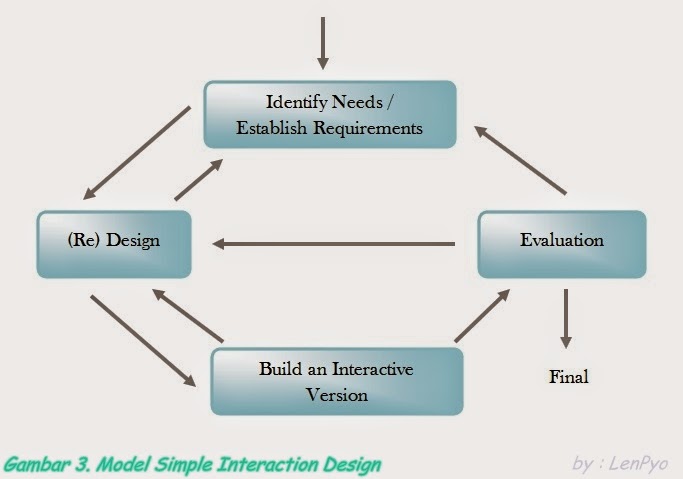 Identify Needs / Establish Requirements

(Re) Design

Evaluation

Build an Interactive Version

Final

Gambar 3. Model Simple Interaction Design

by : LenPyo